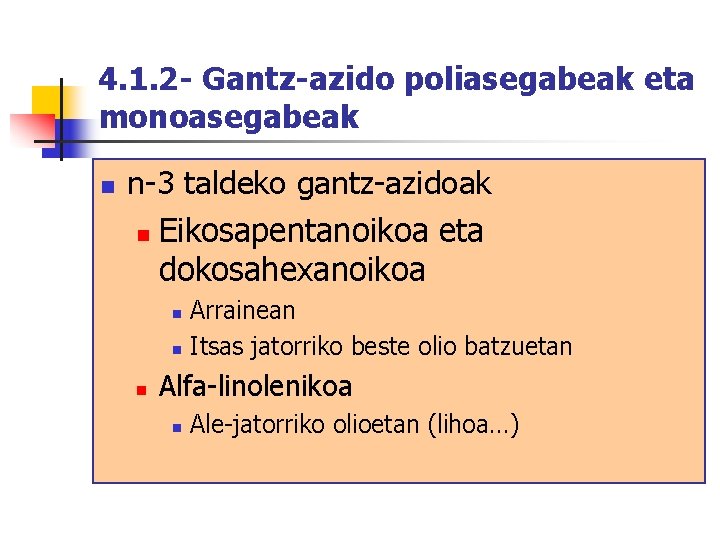 4.1.2- Gantz-azido poliasegabeak eta monoasegabeak

n-3 taldeko gantz-azidoak

Eikosapentanoikoa eta dokosahexanoikoa

Arrainean

Itsas jatorriko beste olio batzuetan

Alfa-linolenikoa

Ale-jatorriko olioetan (lihoa…)